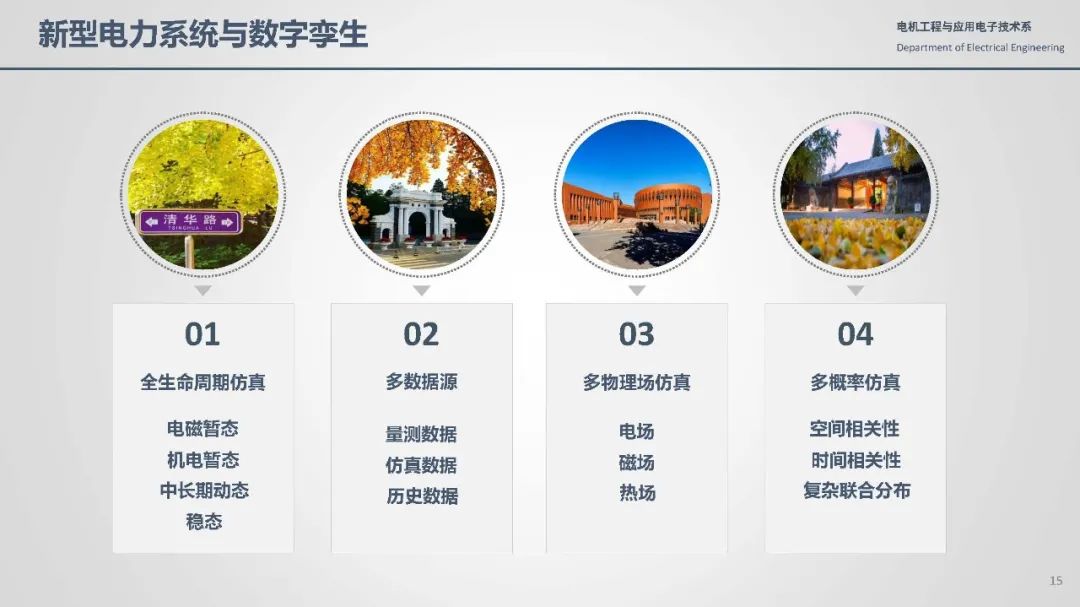 新型电力系统与数字孪生

电机工程与应用电子技术系
Department of Electrical Engineering

清华路
TSINGHUA LU

01
全生命周期仿真
电磁暂态
机电暂态
中长期动态
稳态

02
多数据源
量测数据
仿真数据
历史数据

03
多物理场仿真
电场
磁场
热场

04
多概率仿真
空间相关性
时间相关性
复杂联合分布

15